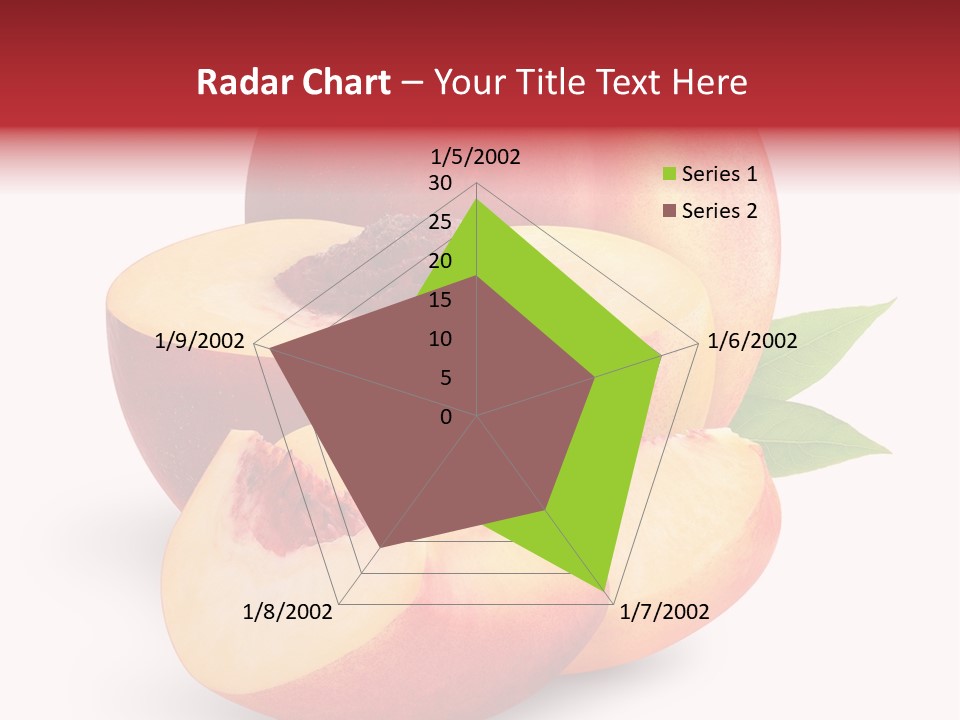 Radar Chart – Your Title Text Here

1/5/2002
30
25
20
15
10
5
0

Series 1
Series 2

1/6/2002
1/7/2002
1/8/2002
1/9/2002